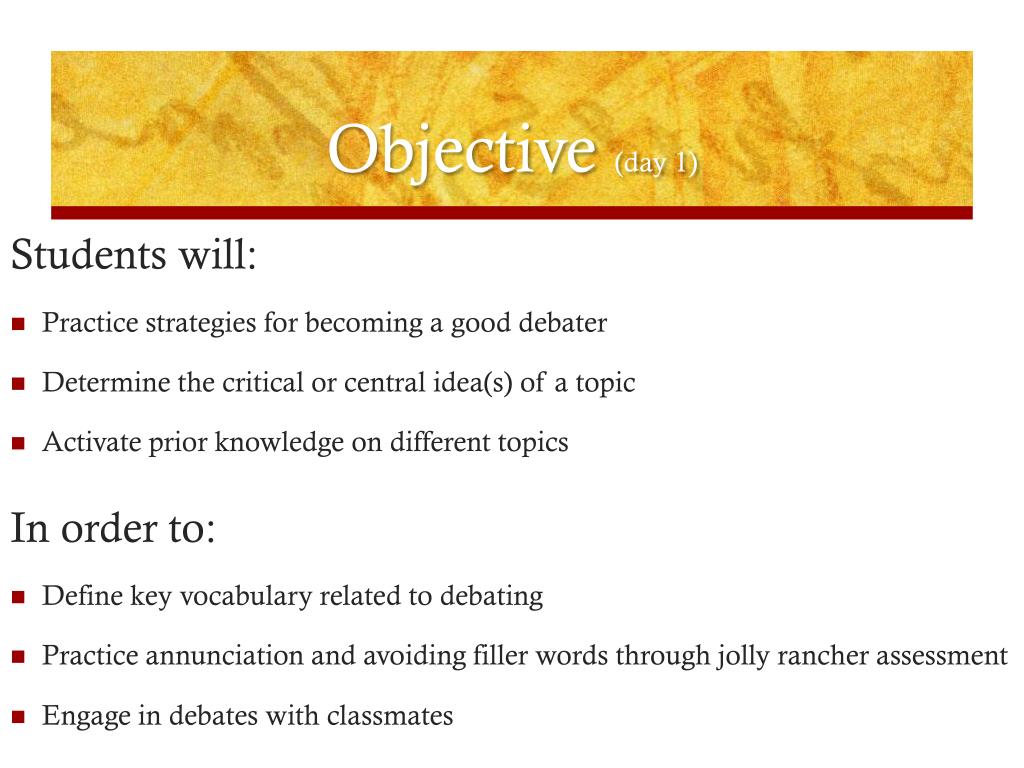 Objective (day 1)

Students will:

- Practice strategies for becoming a good debater
- Determine the critical or central idea(s) of a topic
- Activate prior knowledge on different topics

In order to:

- Define key vocabulary related to debating
- Practice annunciation and avoiding filler words through jolly rancher assessment
- Engage in debates with classmates